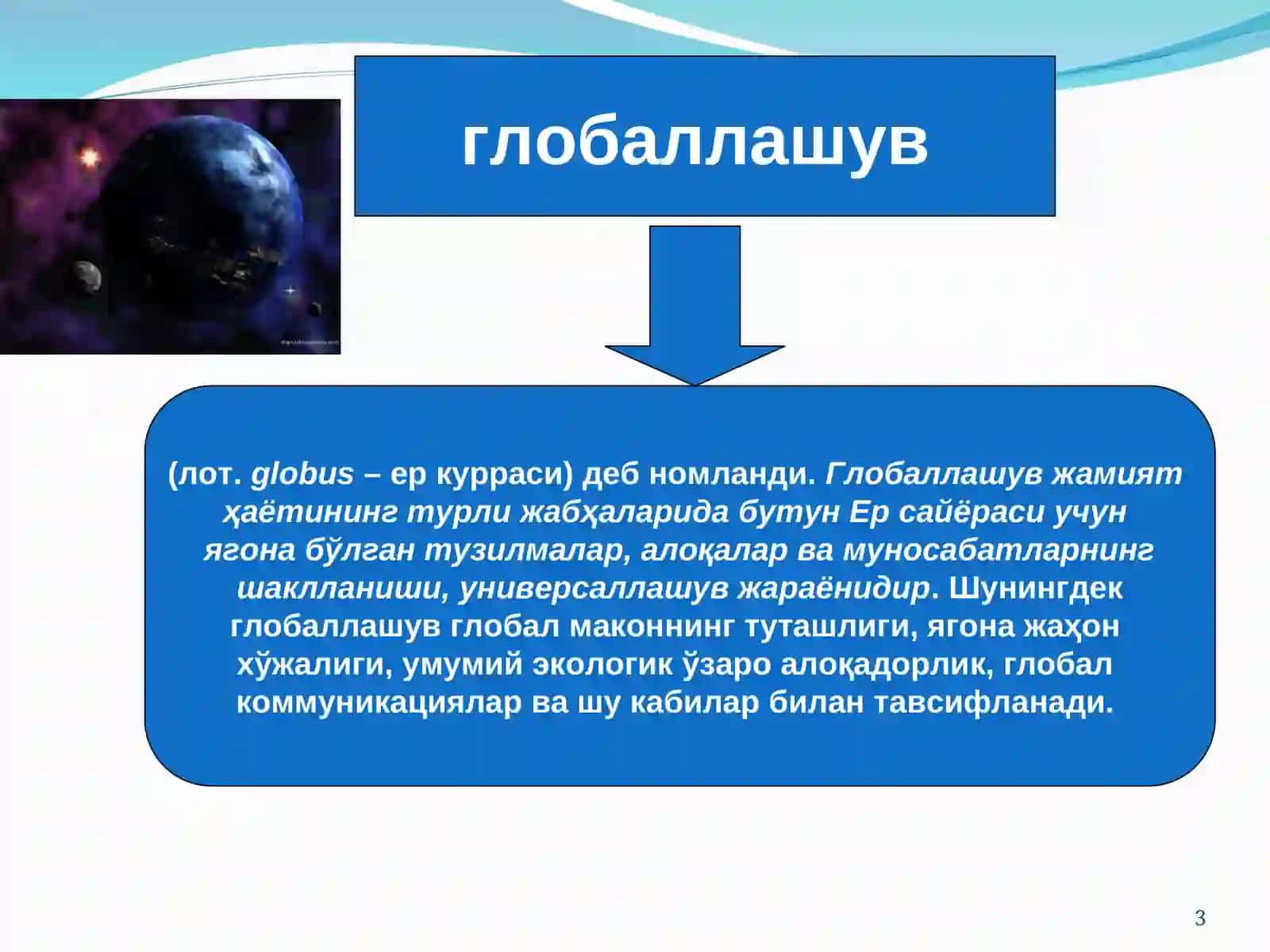 глобаллашув

(лот. globus – ер курраси) деб номланди. Глобаллашув жамият ҳаётининг турли жабҳаларида бутун Ер сайёраси учун ягона бўлган тузилмалар, алоқалар ва муносабатларнинг шаклланиши, универсаллашув жараёнидир. Шунингдек глобаллашув глобал маконнинг туташлиги, ягона жаҳон хўжалиги, умумий экологик ўзаро алоқадорлик, глобал коммуникациялар ва шу кабилар билан тавсифланади.

3